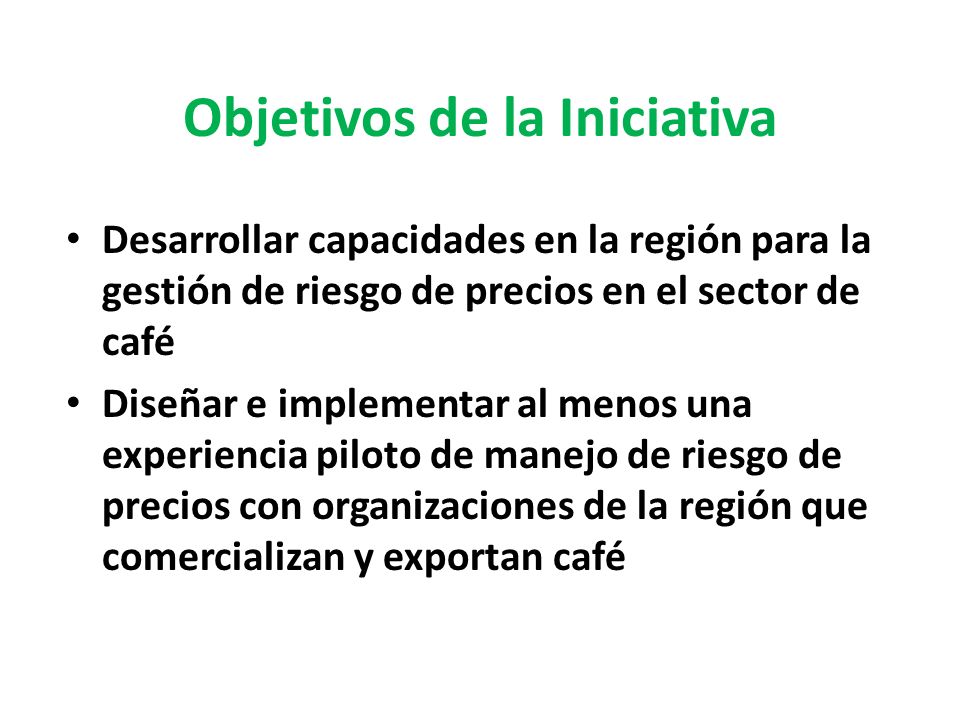 Objetivos de la Iniciativa

• Desarrollar capacidades en la región para la gestión de riesgo de precios en el sector de café
• Diseñar e implementar al menos una experiencia piloto de manejo de riesgo de precios con organizaciones de la región que comercializan y exportan café